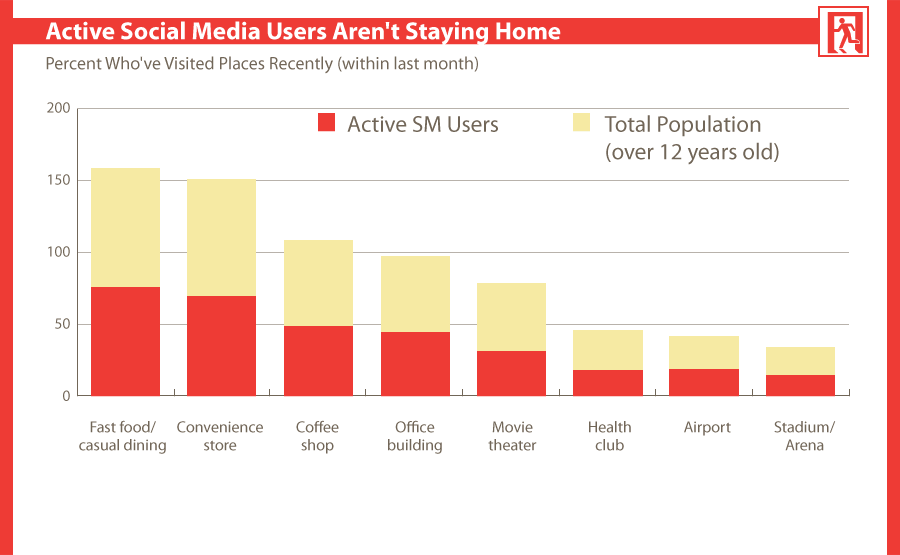 Active Social Media Users Aren't Staying Home

Percent Who've Visited Places Recently (within last month)

Active SM Users
Total Population (over 12 years old)

200
150
100
50
0

Fast food/ casual dining
Convenience store
Coffee shop
Office building
Movie theater
Health club
Airport
Stadium/ Arena